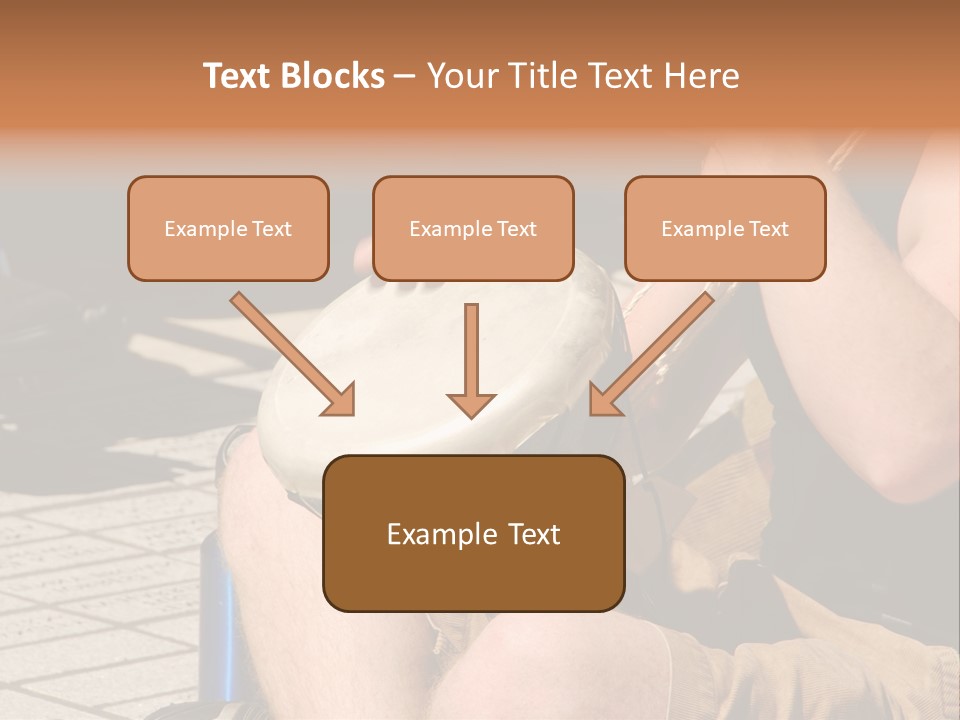 Text Blocks – Your Title Text Here

Example Text

Example Text

Example Text

Example Text